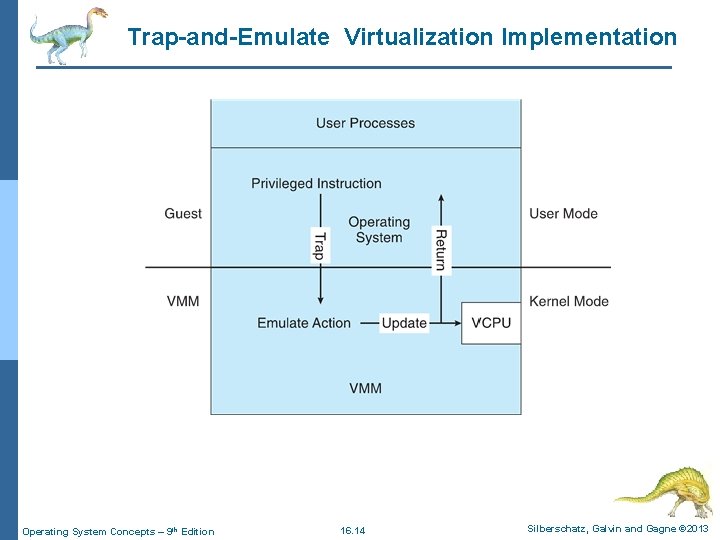 Trap-and-Emulate Virtualization Implementation

User Processes

Privileged Instruction

Guest

Operating System

User Mode

Trap

Return

VMM

Kernel Mode

Emulate Action

Update

VCPU

VMM

Operating System Concepts – 9th Edition

16.14

Silberschatz, Galvin and Gagne ©2013